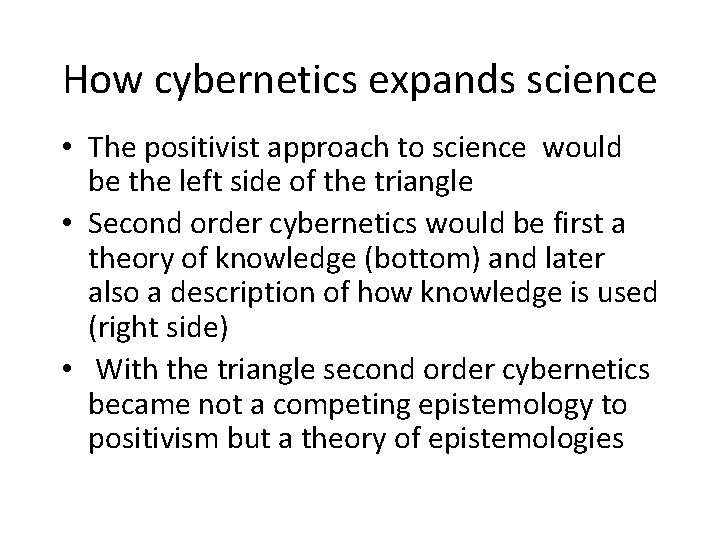 How cybernetics expands science

• The positivist approach to science would be the left side of the triangle
• Second order cybernetics would be first a theory of knowledge (bottom) and later also a description of how knowledge is used (right side)
• With the triangle second order cybernetics became not a competing epistemology to positivism but a theory of epistemologies